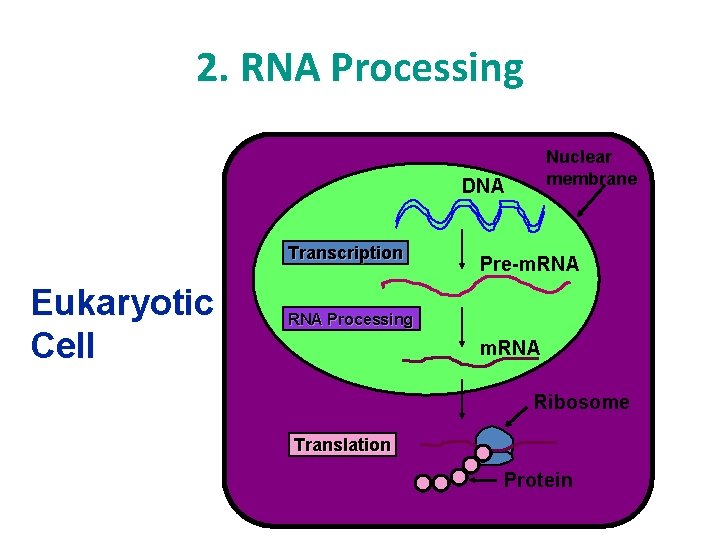 2. RNA Processing

Eukaryotic Cell

Nuclear membrane

DNA

Transcription

Pre-mRNA

RNA Processing

mRNA

Ribosome

Translation

Protein